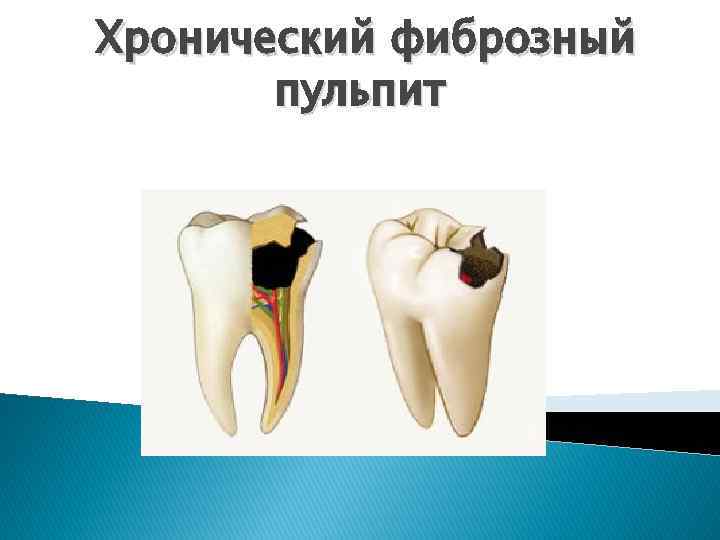 Хронический фиброзный пульпит